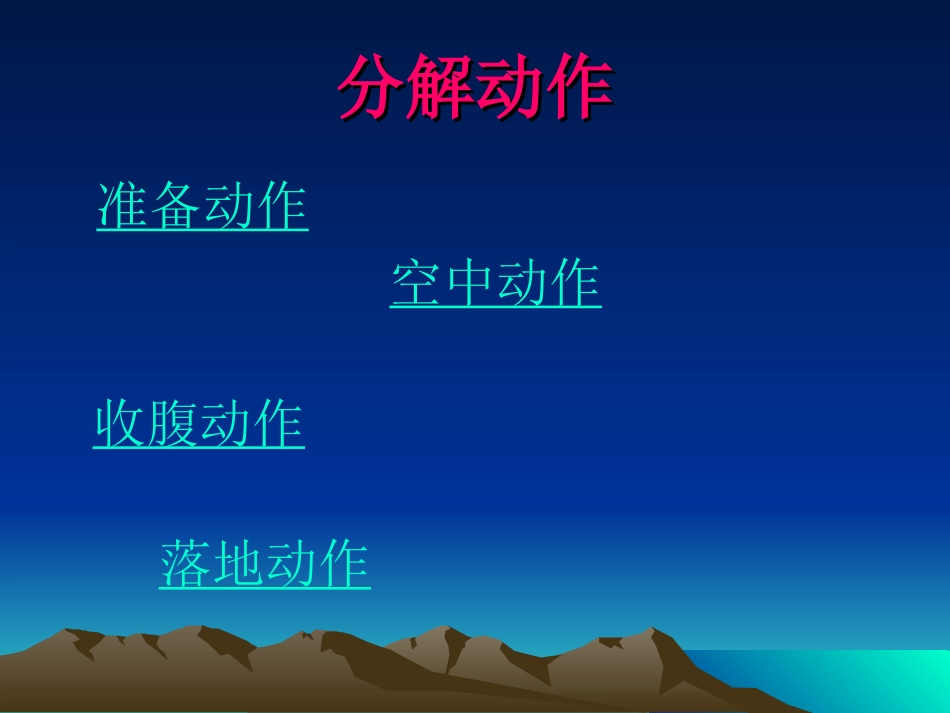 分解动作

准备动作

空中动作

收腹动作

落地动作